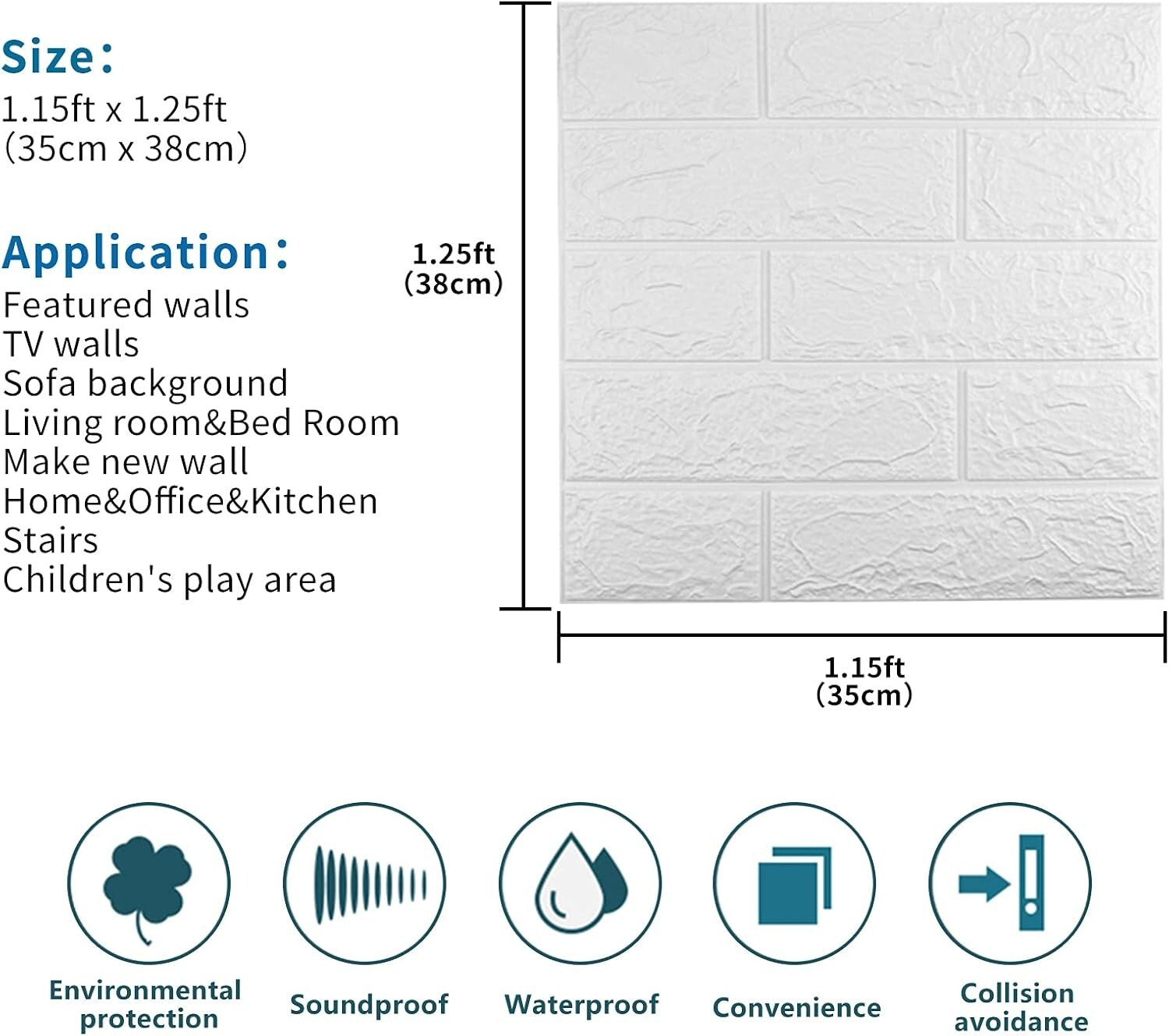 Size:
1.15ft x 1.25ft
(35cm x 38cm)

Application:
Featured walls
TV walls
Sofa background
Living room&Bed Room
Make new wall
Home&Office&Kitchen
Stairs
Children's play area

1.25ft
(38cm)

1.15ft
(35cm)

Environmental protection

Soundproof

Waterproof

Convenience

Collision avoidance